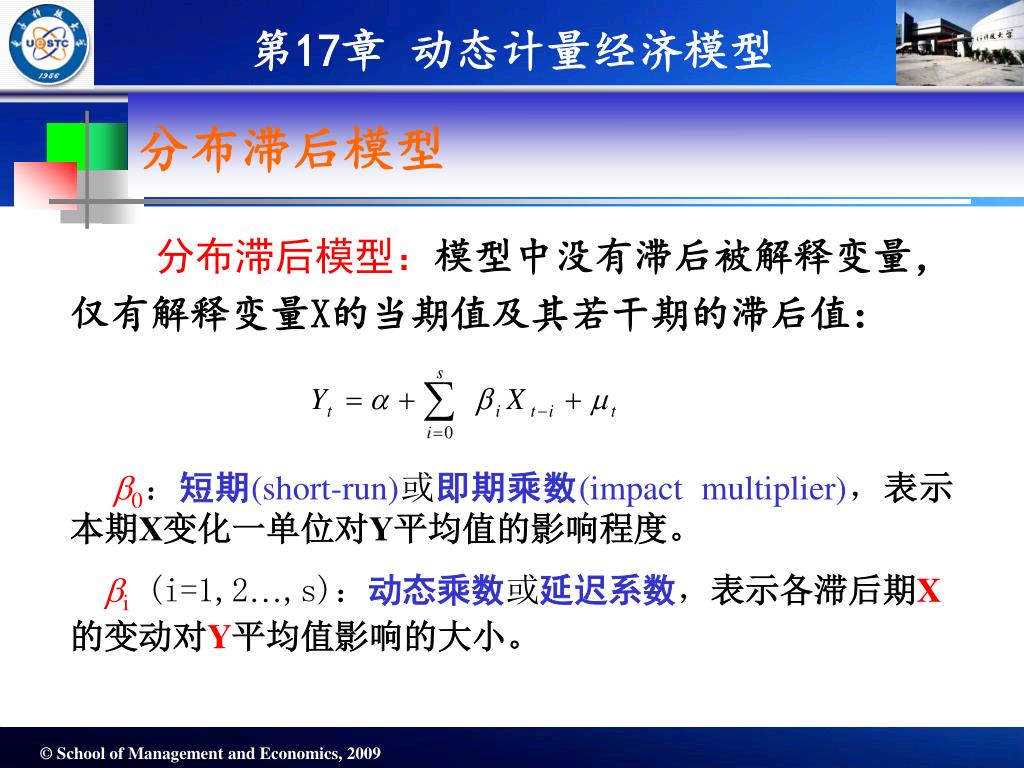 UESTC 1956

第17章 动态计量经济模型

分布滞后模型

分布滞后模型：模型中没有滞后被解释变量，仅有解释变量X的当期值及其若干期的滞后值：

$Y_t = \alpha + \sum_{i=0}^{s} \beta_i X_{t-i} + \mu_t$

$\beta_0$：短期(short-run)或即期乘数(impact multiplier)，表示本期X变化一单位对Y平均值的影响程度。

$\beta_i$ (i=1,2…,s)：动态乘数或延迟系数，表示各滞后期X的变动对Y平均值影响的大小。

© School of Management and Economics, 2009